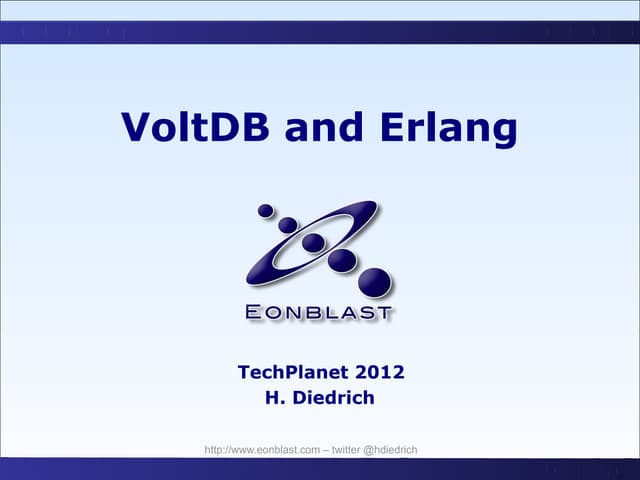 VoltDB and Erlang

EONBLAST

TechPlanet 2012
H. Diedrich

http://www.eonblast.com – twitter @hdiedrich